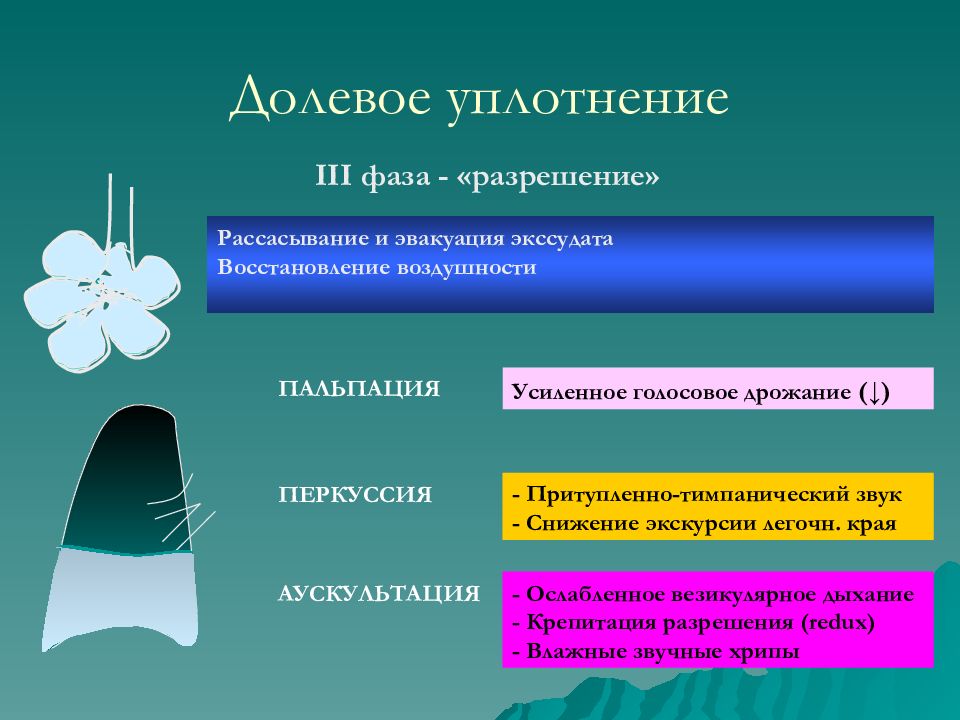 Долевое уплотнение

III фаза - «разрешение»

Рассасывание и эвакуация экссудата
Восстановление воздушности

ПАЛЬПАЦИЯ

Усиленное голосовое дрожание (↓)

ПЕРКУССИЯ

- Притупленно-тимпанический звук
- Снижение экскурсии легочн. края

АУСКУЛЬТАЦИЯ

- Ослабленное везикулярное дыхание
- Крепитация разрешения (redux)
- Влажные звучные хрипы